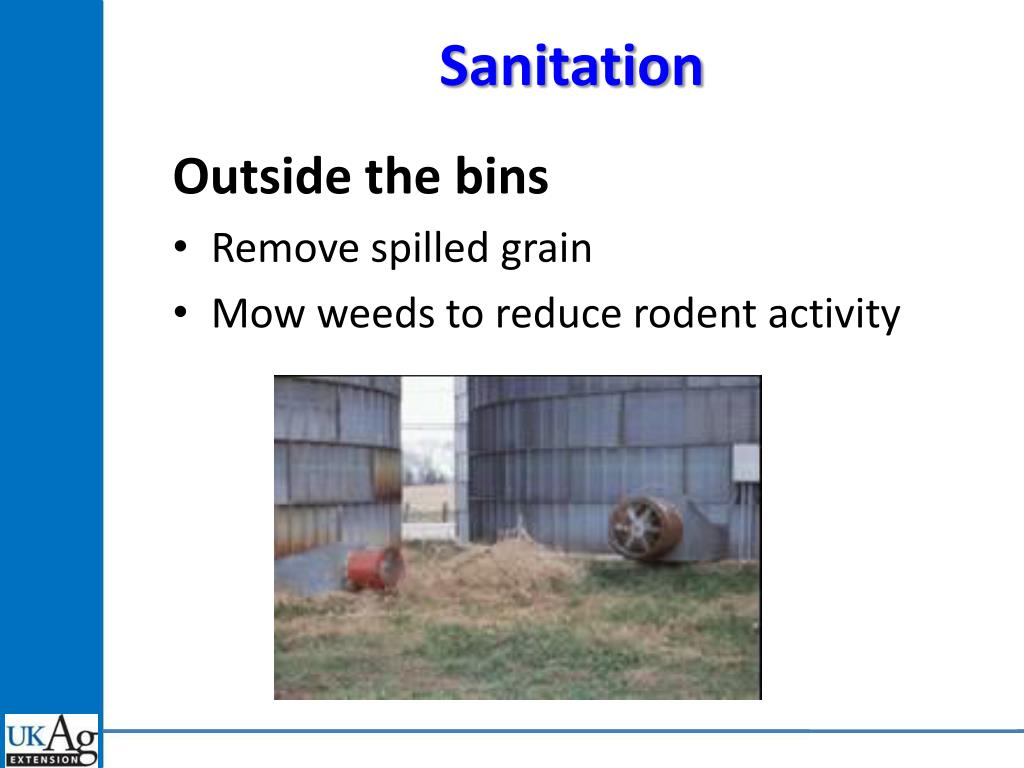 Sanitation

Outside the bins

• Remove spilled grain
• Mow weeds to reduce rodent activity

UKAg EXTENSION